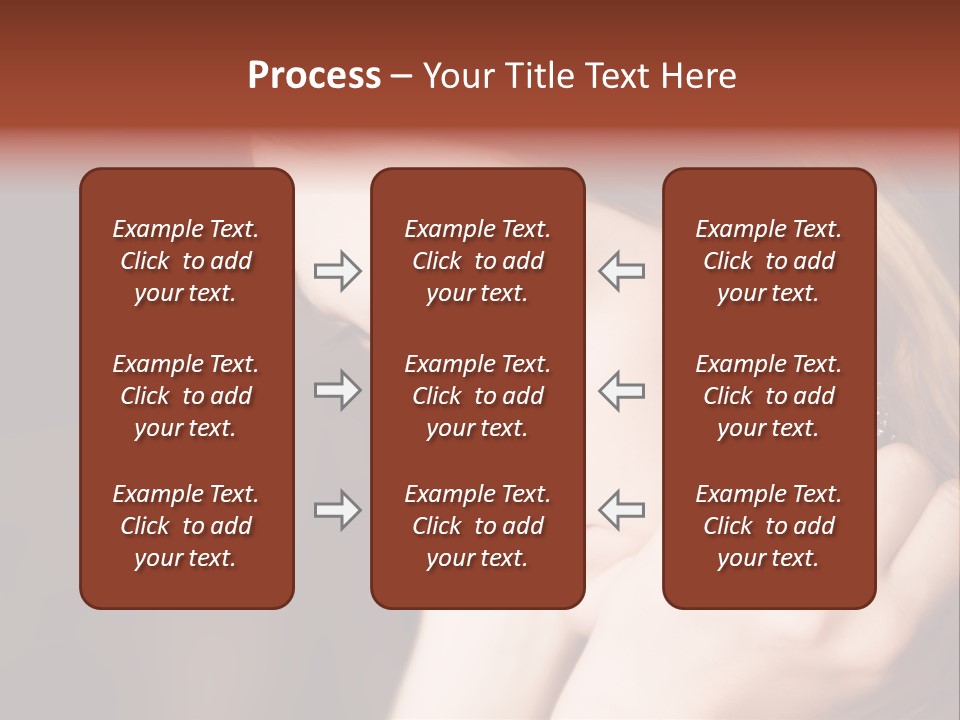 Process – Your Title Text Here

Example Text. Click to add your text.

Example Text. Click to add your text.

Example Text. Click to add your text.

Example Text. Click to add your text.

Example Text. Click to add your text.

Example Text. Click to add your text.

Example Text. Click to add your text.

Example Text. Click to add your text.

Example Text. Click to add your text.